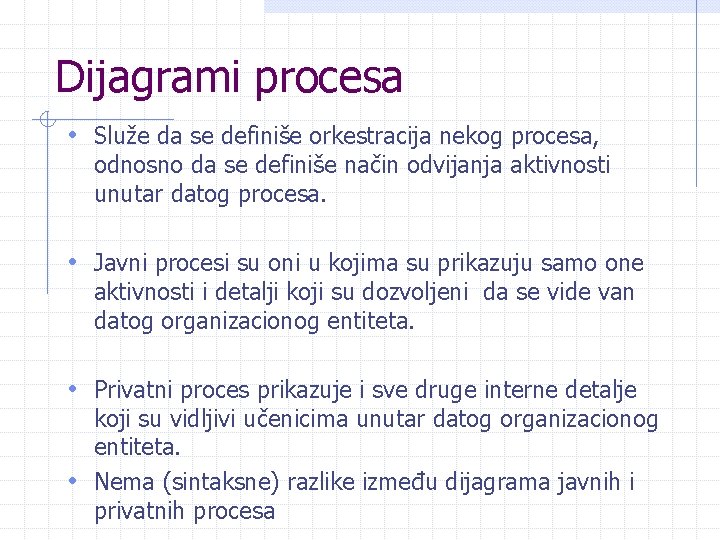 Dijagrami procesa

• Služe da se definiše orkestracija nekog procesa, odnosno da se definiše način odvijanja aktivnosti unutar datog procesa.

• Javni procesi su oni u kojima su prikazuju samo one aktivnosti i detalji koji su dozvoljeni da se vide van datog organizacionog entiteta.

• Privatni proces prikazuje i sve druge interne detalje koji su vidljivi učenicima unutar datog organizacionog entiteta.

• Nema (sintaksne) razlike između dijagrama javnih i privatnih procesa